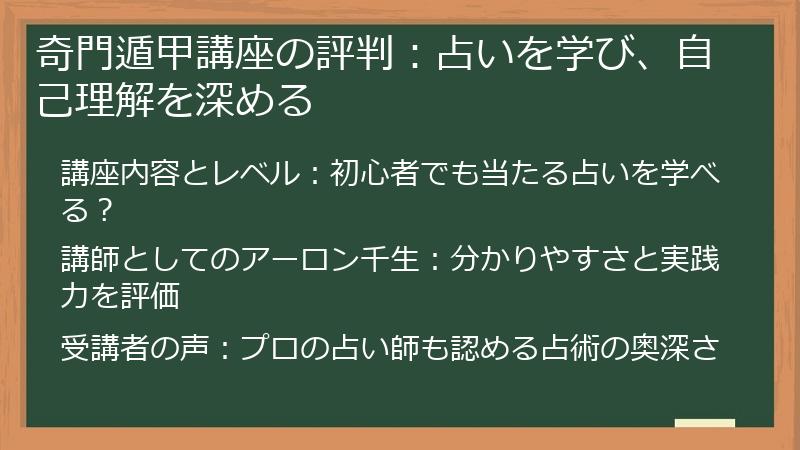 奇門遁甲講座の評判：占いを学び、自己理解を深める

講座内容とレベル：初心者でも当たる占いを学べる？

講師としてのアーロン千生：分かりやすさと実践力を評価

受講者の声：プロの占い師も認める占術の奥深さ